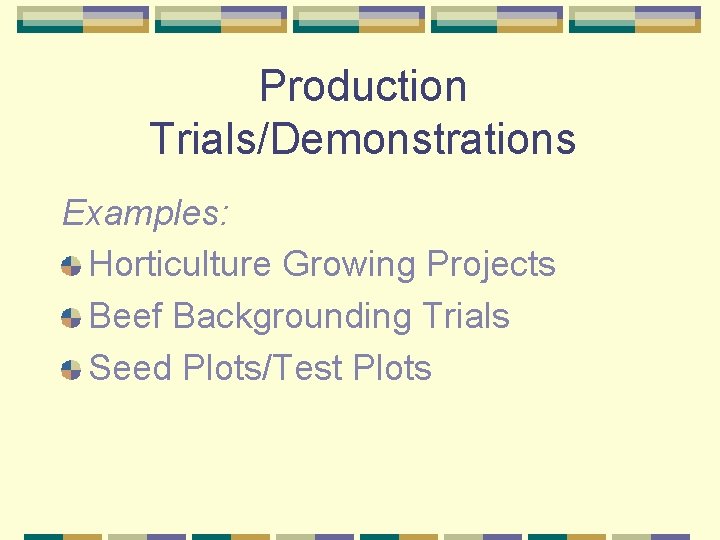 Production Trials/Demonstrations

Examples:

Horticulture Growing Projects

Beef Backgrounding Trials

Seed Plots/Test Plots